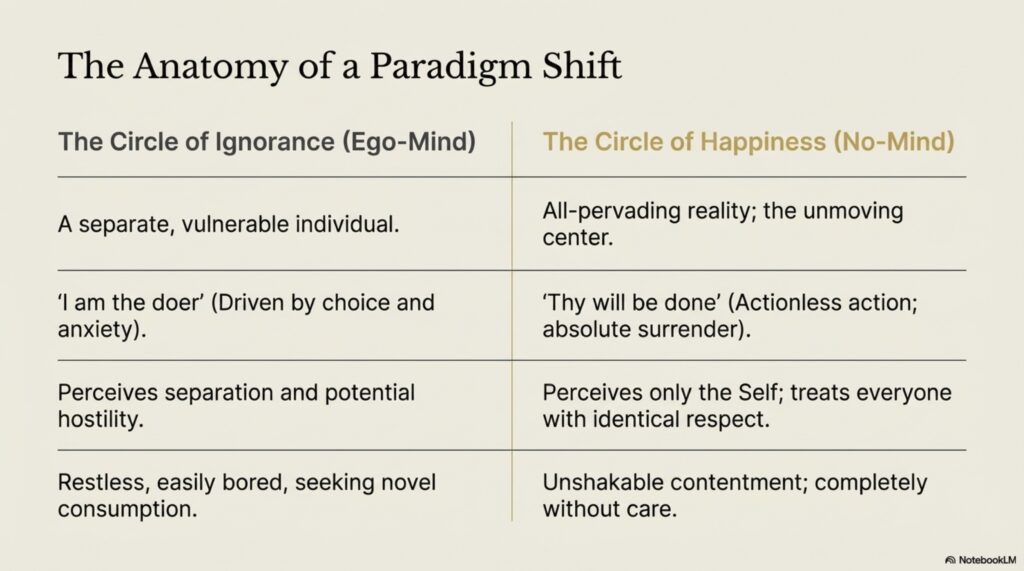 The Anatomy of a Paradigm Shift

| The Circle of Ignorance (Ego-Mind) | The Circle of Happiness (No-Mind) |
|---|---|
| A separate, vulnerable individual. | All-pervading reality; the unmoving center. |
| 'I am the doer' (Driven by choice and anxiety). | 'Thy will be done' (Actionless action; absolute surrender). |
| Perceives separation and potential hostility. | Perceives only the Self; treats everyone with identical respect. |
| Restless, easily bored, seeking novel consumption. | Unshakable contentment; completely without care. |

NotebookLM